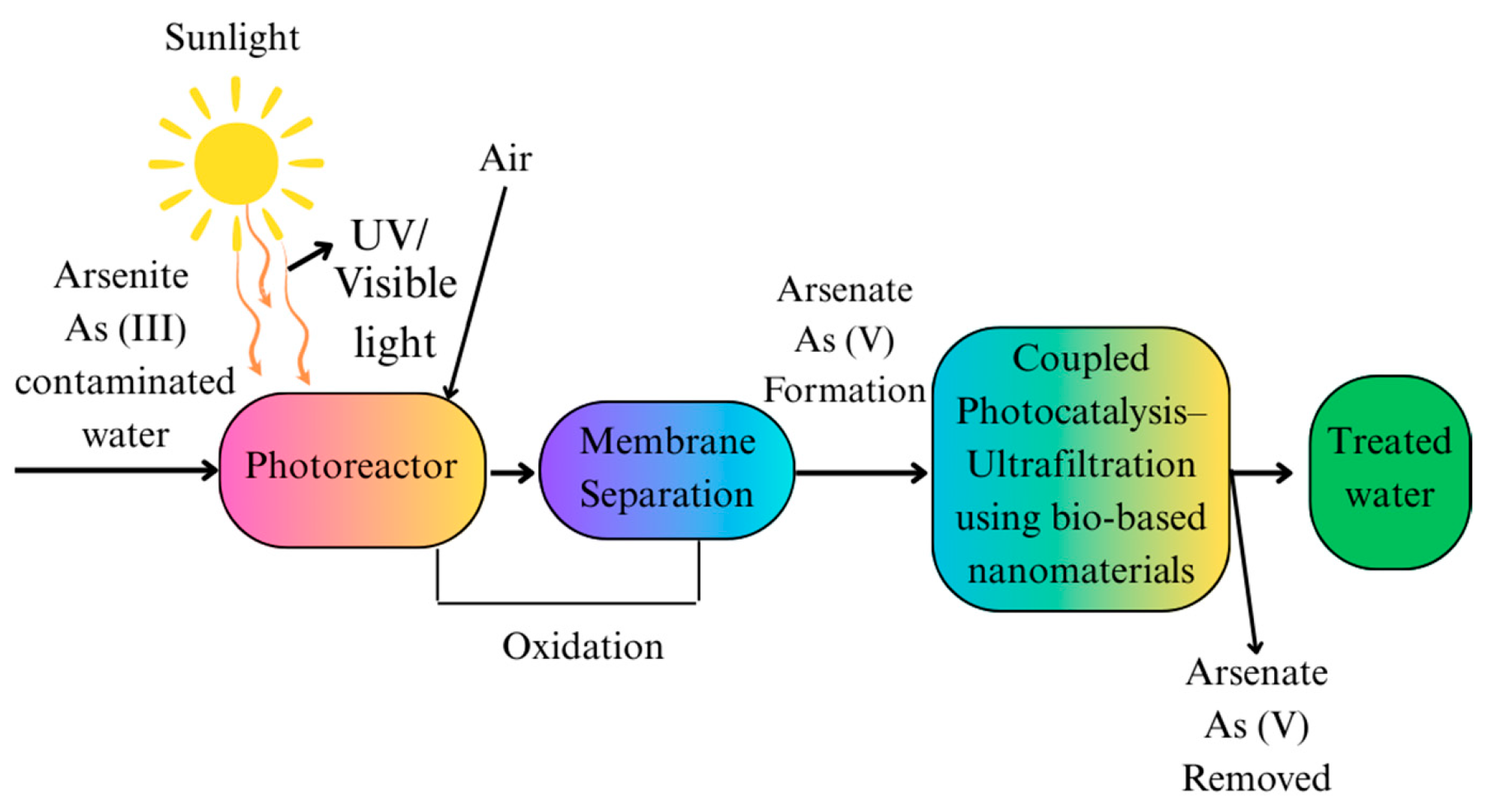 Sunlight

Air

UV/
Visible
light

Arsenite
As (III)
contaminated
water

Photoreactor

Membrane
Separation

Oxidation

Arsenate
As (V)
Formation

Coupled
Photocatalysis–
Ultrafiltration
using bio-based
nanomaterials

Treated
water

Arsenate
As (V)
Removed